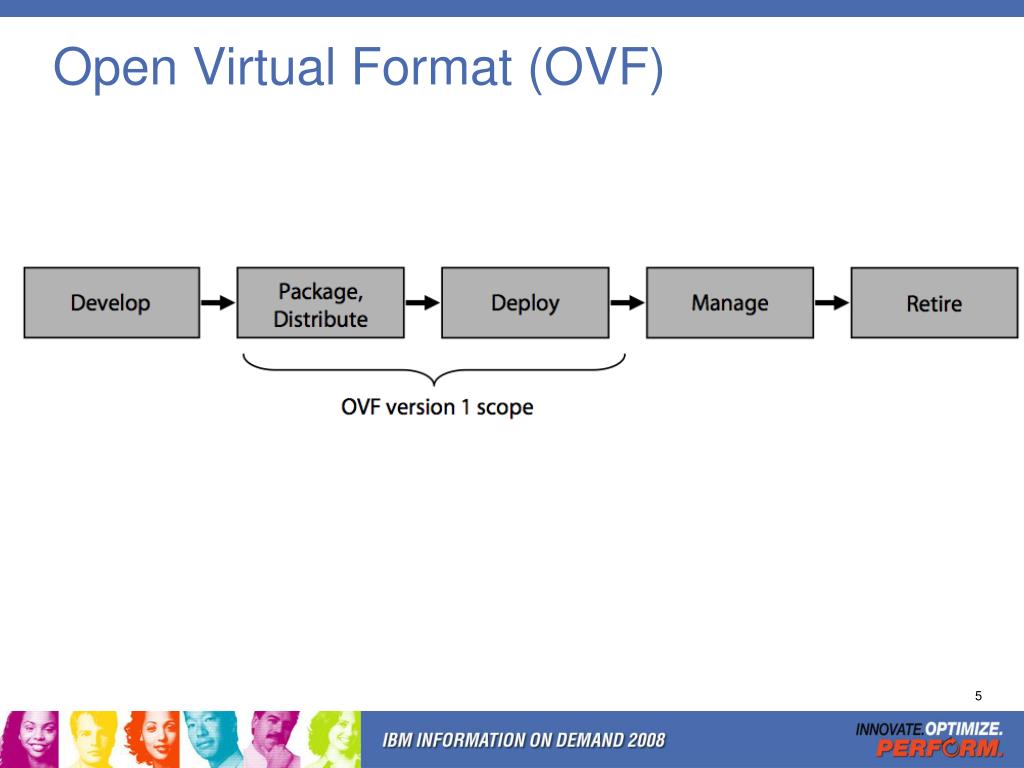 Open Virtual Format (OVF)

Develop

Package, Distribute

Deploy

Manage

Retire

OVF version 1 scope

5

IBM INFORMATION ON DEMAND 2008

INNOVATE.OPTIMIZE.
PERFORM.